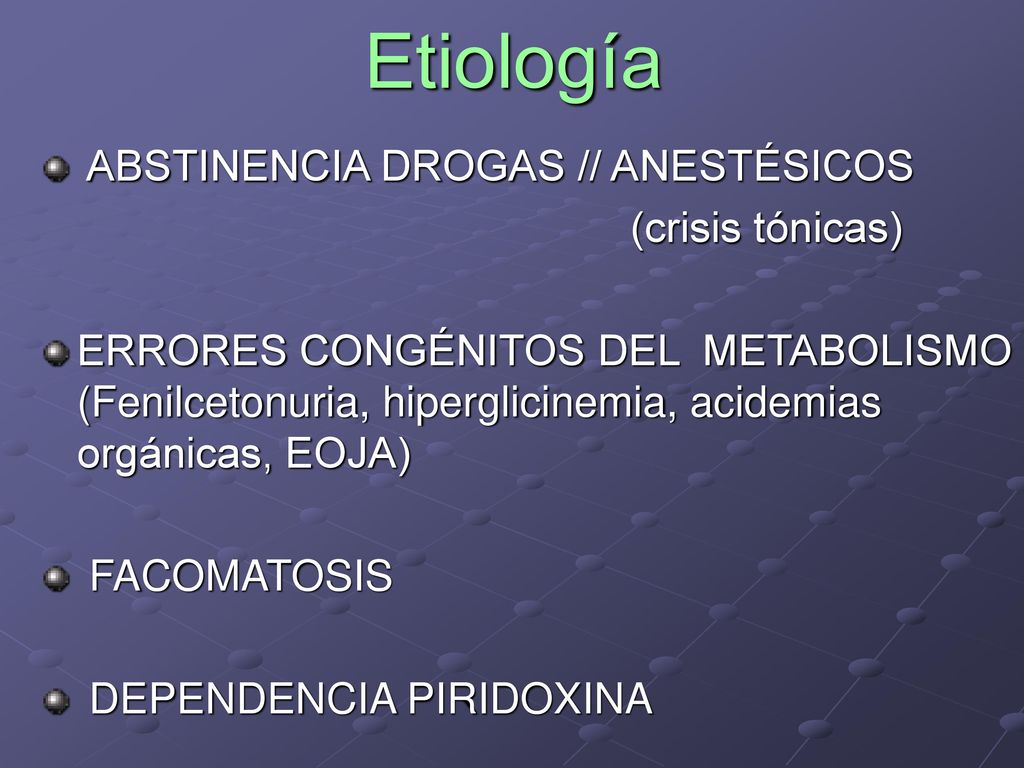 Etiología

ABSTINENCIA DROGAS // ANESTÉSICOS (crisis tónicas)

ERRORES CONGÉNITOS DEL METABOLISMO (Fenilcetonuria, hiperglicinemia, acidemias orgánicas, EOJA)

FACOMATOSIS

DEPENDENCIA PIRIDOXINA